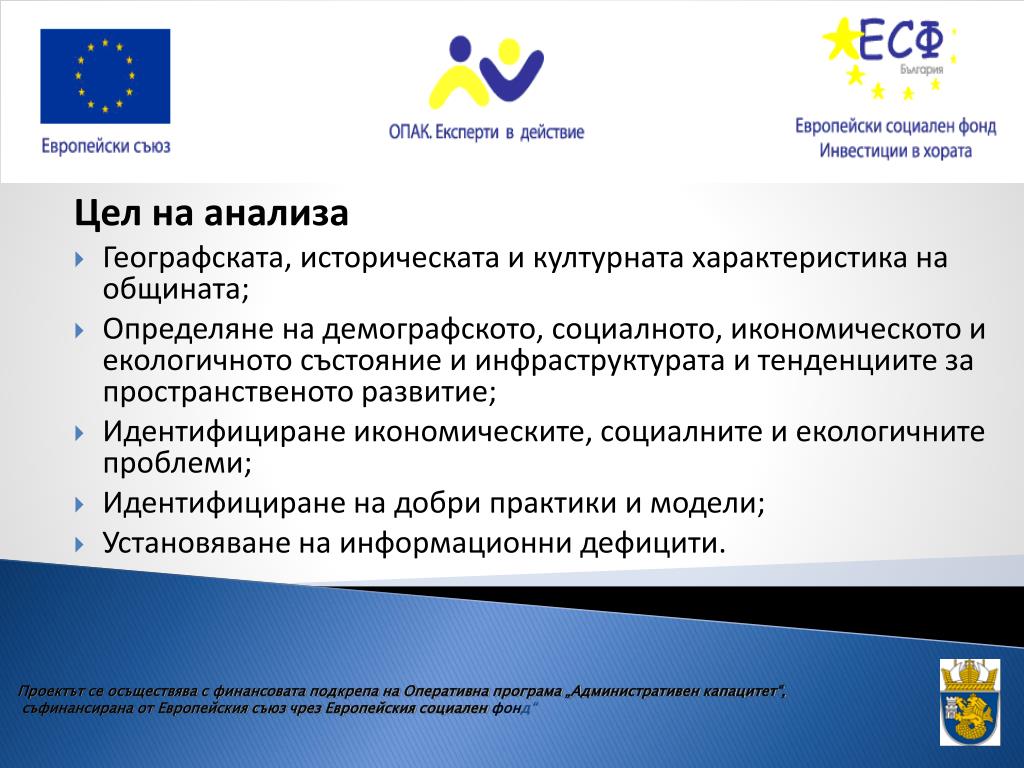 Европейски съюз

ОПАК. Експерти в действие

ЕСФ
България

Европейски социален фонд
Инвестиции в хората

Цел на анализа

Географската, историческата и културната характеристика на общината;

Определяне на демографското, социалното, икономическото и екологичното състояние и инфраструктурата и тенденциите за пространственото развитие;

Идентифициране икономическите, социалните и екологичните проблеми;

Идентифициране на добри практики и модели;

Установяване на информационни дефицити.

Проектът се осъществява с финансовата подкрепа на Оперативна програма „Административен капацитет", съфинансирана от Европейския съюз чрез Европейския социален фонд"